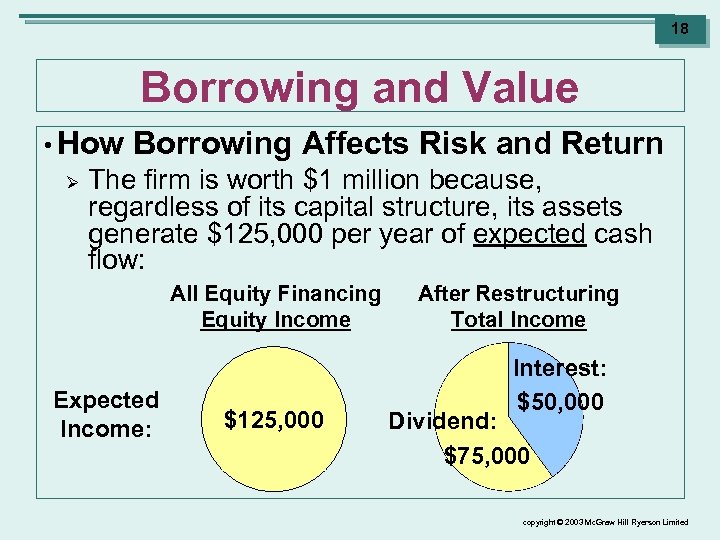 18

Borrowing and Value

• How Borrowing Affects Risk and Return

➢ The firm is worth \$1 million because, regardless of its capital structure, its assets generate \$125,000 per year of expected cash flow:

All Equity Financing
Equity Income

After Restructuring
Total Income

Expected Income:

\$125,000

Interest: \$50,000

Dividend: \$75,000

copyright © 2003 McGraw Hill Ryerson Limited